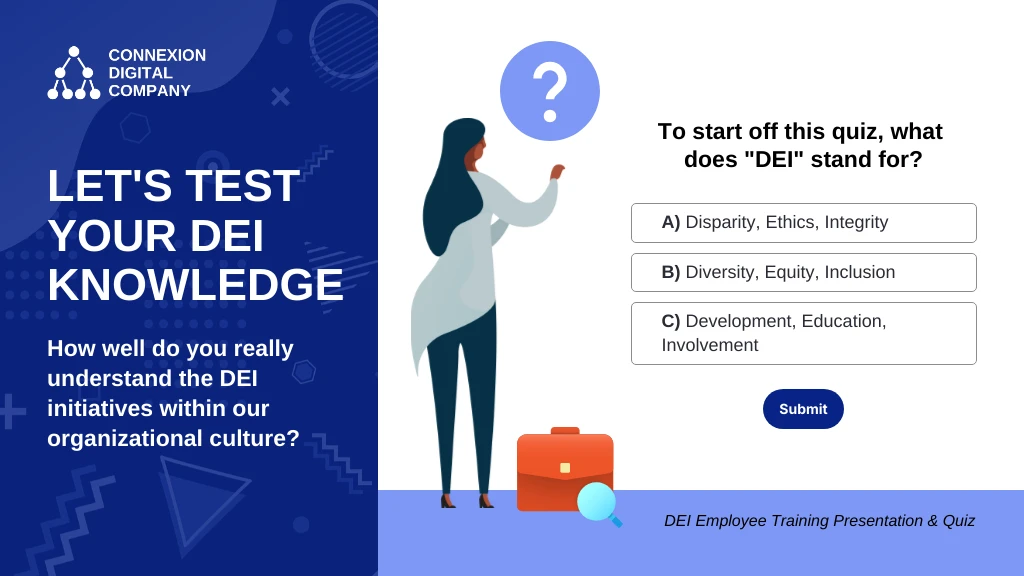 CONNEXION DIGITAL COMPANY

LET'S TEST YOUR DEI KNOWLEDGE

How well do you really understand the DEI initiatives within our organizational culture?

?

To start off this quiz, what does "DEI" stand for?

A) Disparity, Ethics, Integrity

B) Diversity, Equity, Inclusion

C) Development, Education, Involvement

Submit

DEI Employee Training Presentation & Quiz